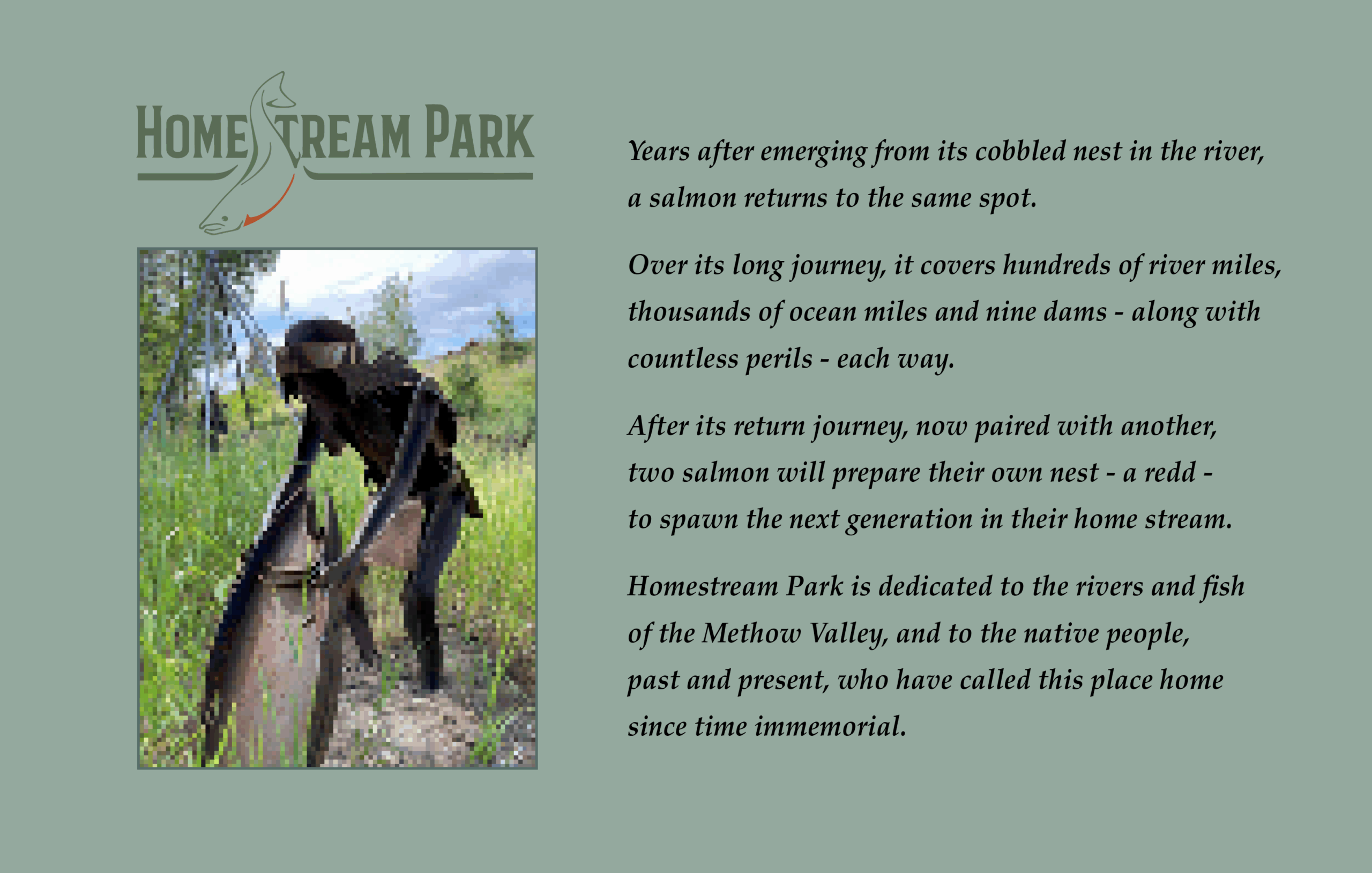 HOMESTREAM PARK

Years after emerging from its cobbled nest in the river, a salmon returns to the same spot.

Over its long journey, it covers hundreds of river miles, thousands of ocean miles and nine dams - along with countless perils - each way.

After its return journey, now paired with another, two salmon will prepare their own nest - a redd - to spawn the next generation in their home stream.

Homestream Park is dedicated to the rivers and fish of the Methow Valley, and to the native people, past and present, who have called this place home since time immemorial.